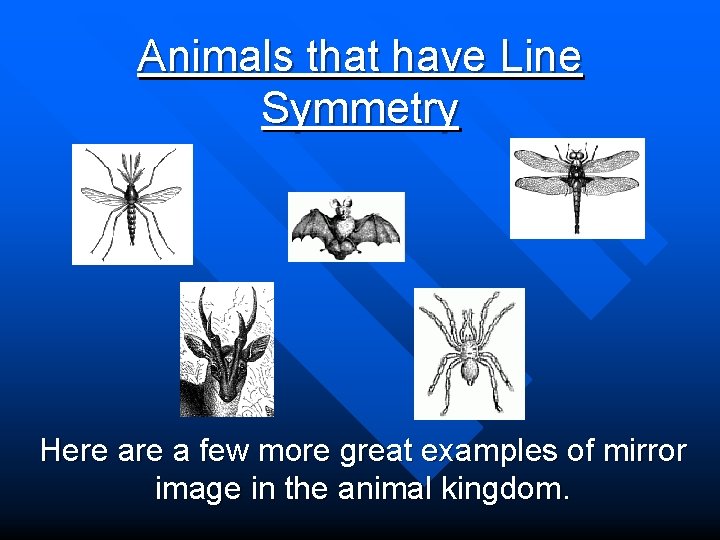 Animals that have Line Symmetry

Here are a few more great examples of mirror image in the animal kingdom.